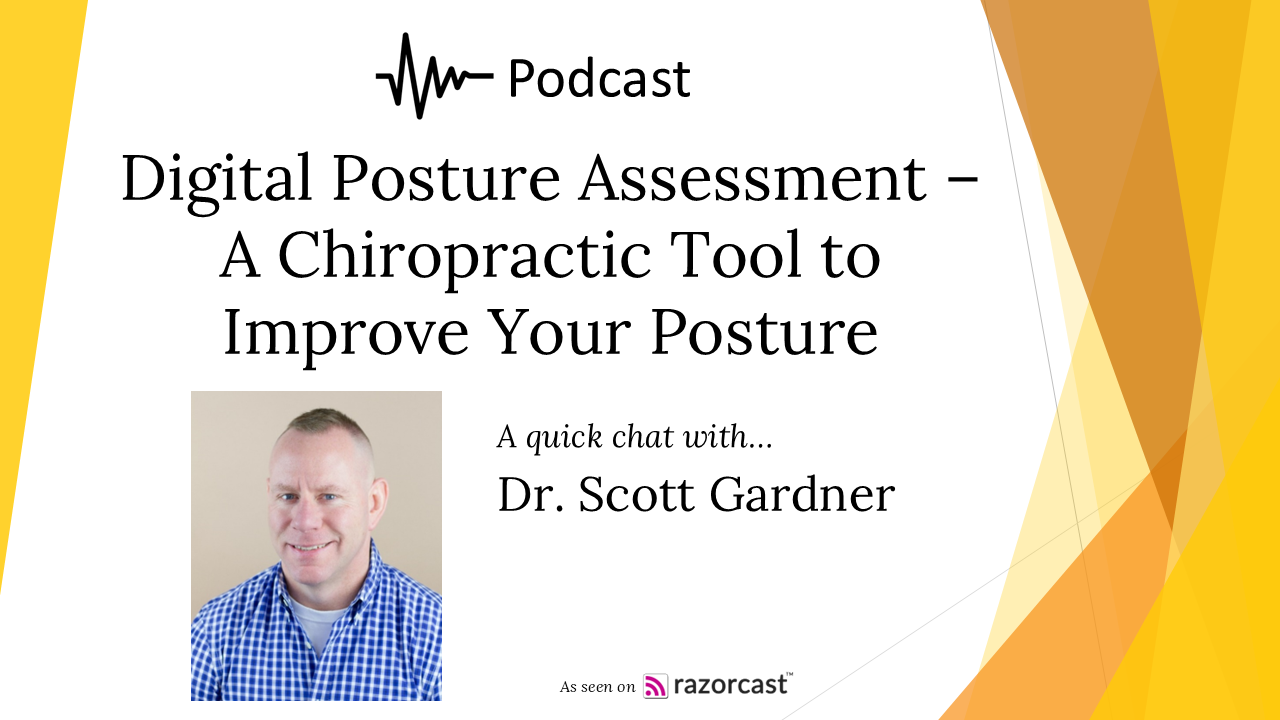 Podcast

Digital Posture Assessment – A Chiropractic Tool to Improve Your Posture

A quick chat with…

Dr. Scott Gardner

As seen on razorcast™